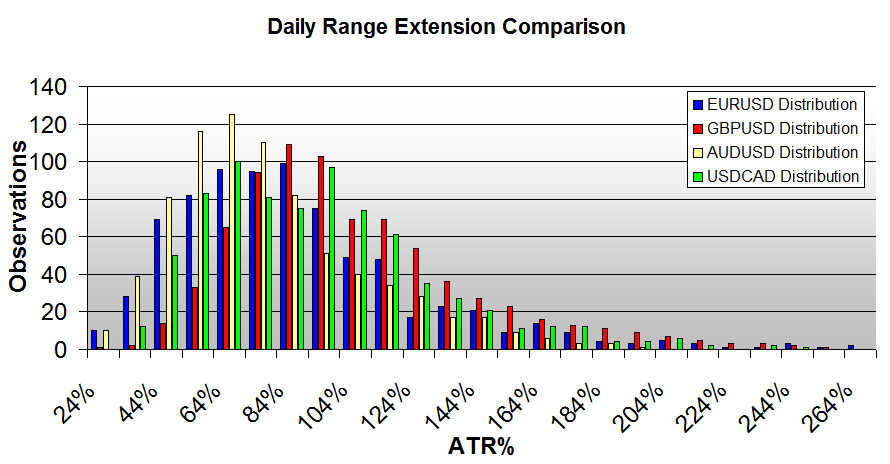 Daily Range Extension Comparison

Observations

140
120
100
80
60
40
20
0

EURUSD Distribution
GBPUSD Distribution
AUDUSD Distribution
USDCAD Distribution

24%
44%
64%
84%
104%
124%
144%
164%
184%
204%
224%
244%
264%

ATR%